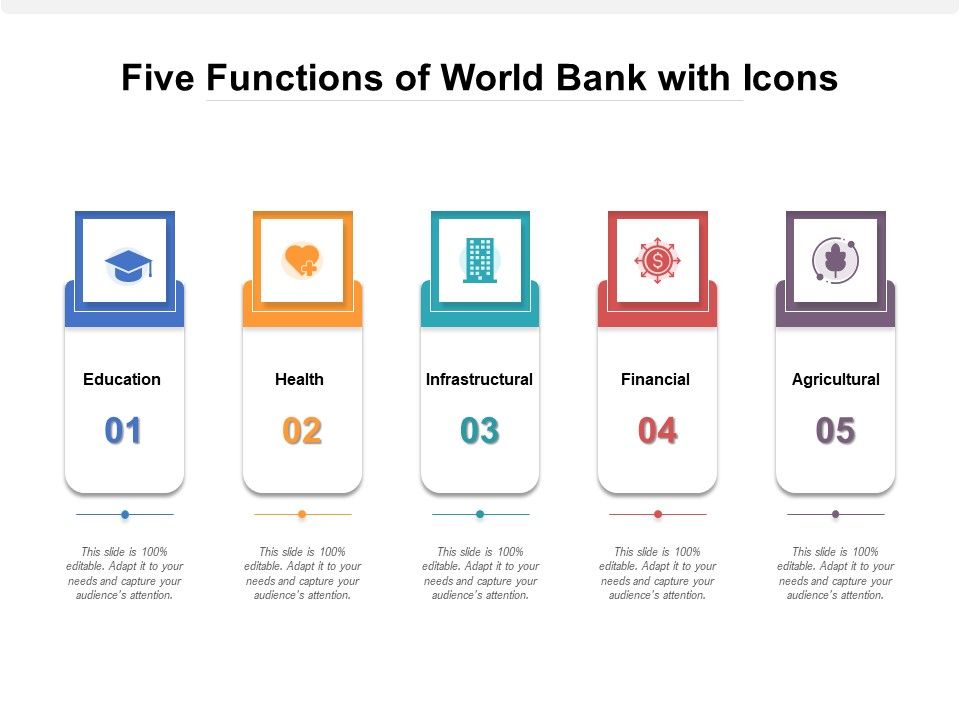 Five Functions of World Bank with Icons

Education

01

This slide is 100% editable. Adapt it to your needs and capture your audience's attention.

Health

02

This slide is 100% editable. Adapt it to your needs and capture your audience's attention.

Infrastructural

03

This slide is 100% editable. Adapt it to your needs and capture your audience's attention.

Financial

04

This slide is 100% editable. Adapt it to your needs and capture your audience's attention.

Agricultural

05

This slide is 100% editable. Adapt it to your needs and capture your audience's attention.